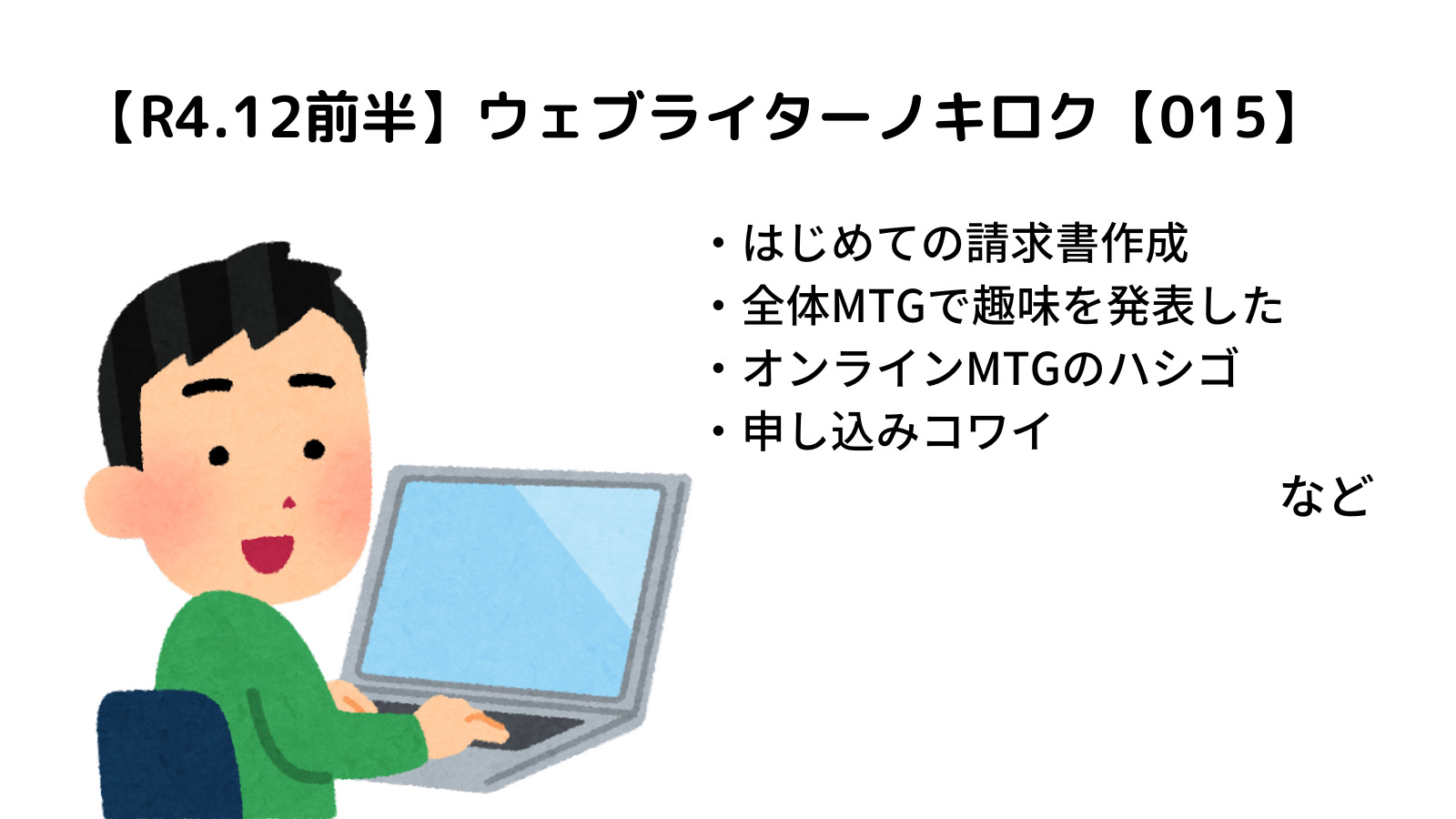 【R4.12前半】ウェブライターノキロク【015】

・はじめての請求書作成
・全体MTGで趣味を発表した
・オンラインMTGのハシゴ
・申し込みコワイ

など